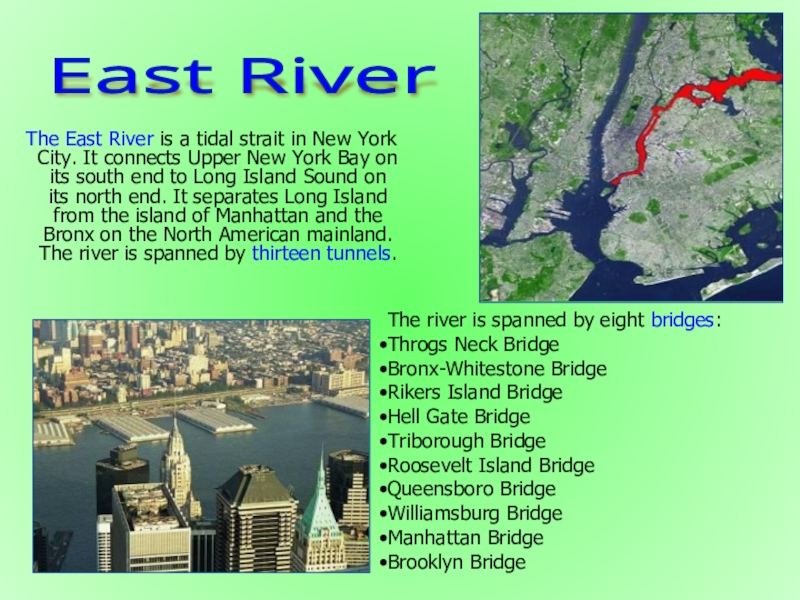 East River

The East River is a tidal strait in New York City. It connects Upper New York Bay on its south end to Long Island Sound on its north end. It separates Long Island from the island of Manhattan and the Bronx on the North American mainland. The river is spanned by thirteen tunnels.

The river is spanned by eight bridges:
•Throgs Neck Bridge
•Bronx-Whitestone Bridge
•Rikers Island Bridge
•Hell Gate Bridge
•Triborough Bridge
•Roosevelt Island Bridge
•Queensboro Bridge
•Williamsburg Bridge
•Manhattan Bridge
•Brooklyn Bridge